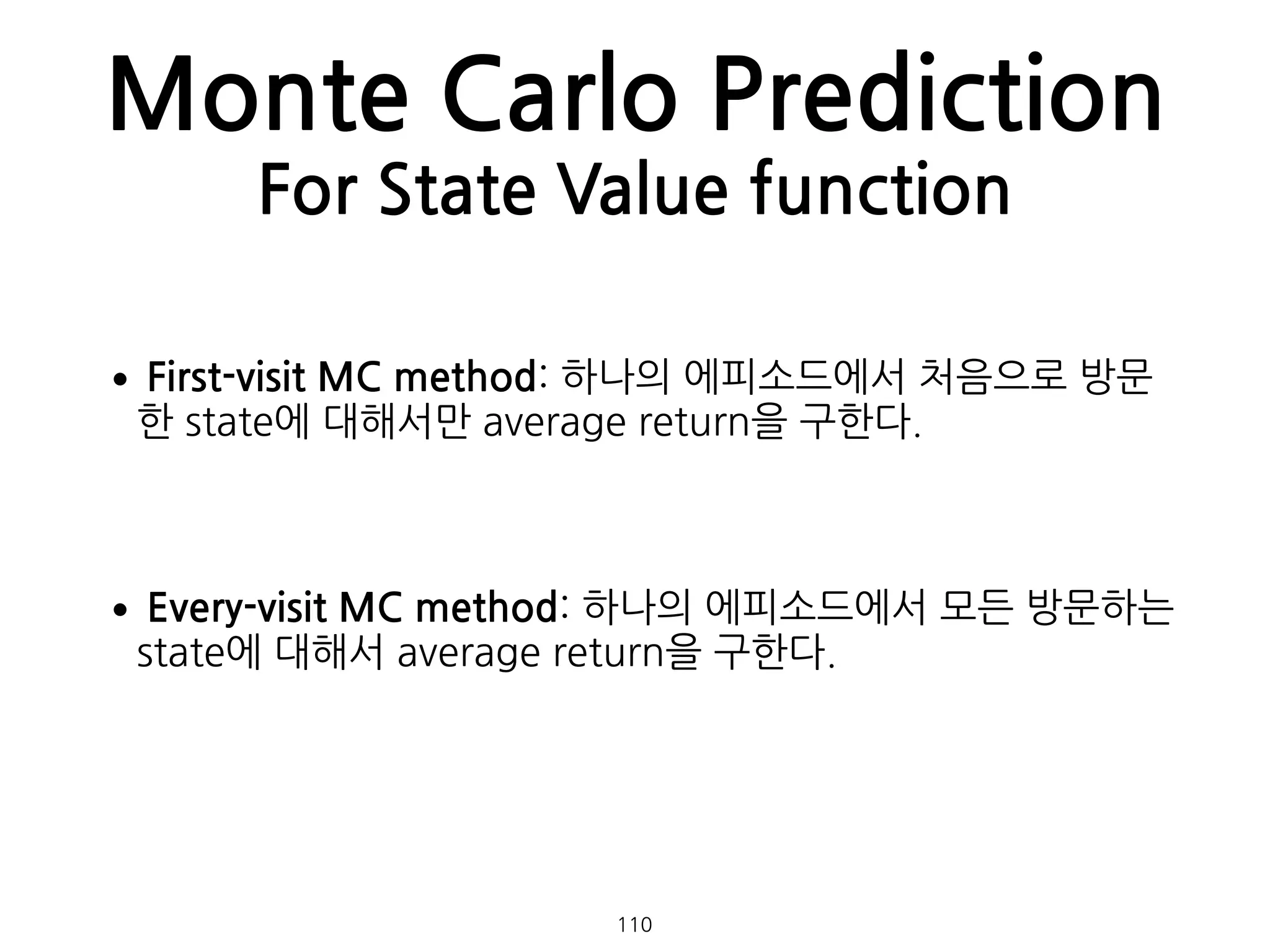 Monte Carlo Prediction
For State Value function

• First-visit MC method: 하나의 에피소드에서 처음으로 방문한 state에 대해서만 average return을 구한다.

• Every-visit MC method: 하나의 에피소드에서 모든 방문하는 state에 대해서 average return을 구한다.

110